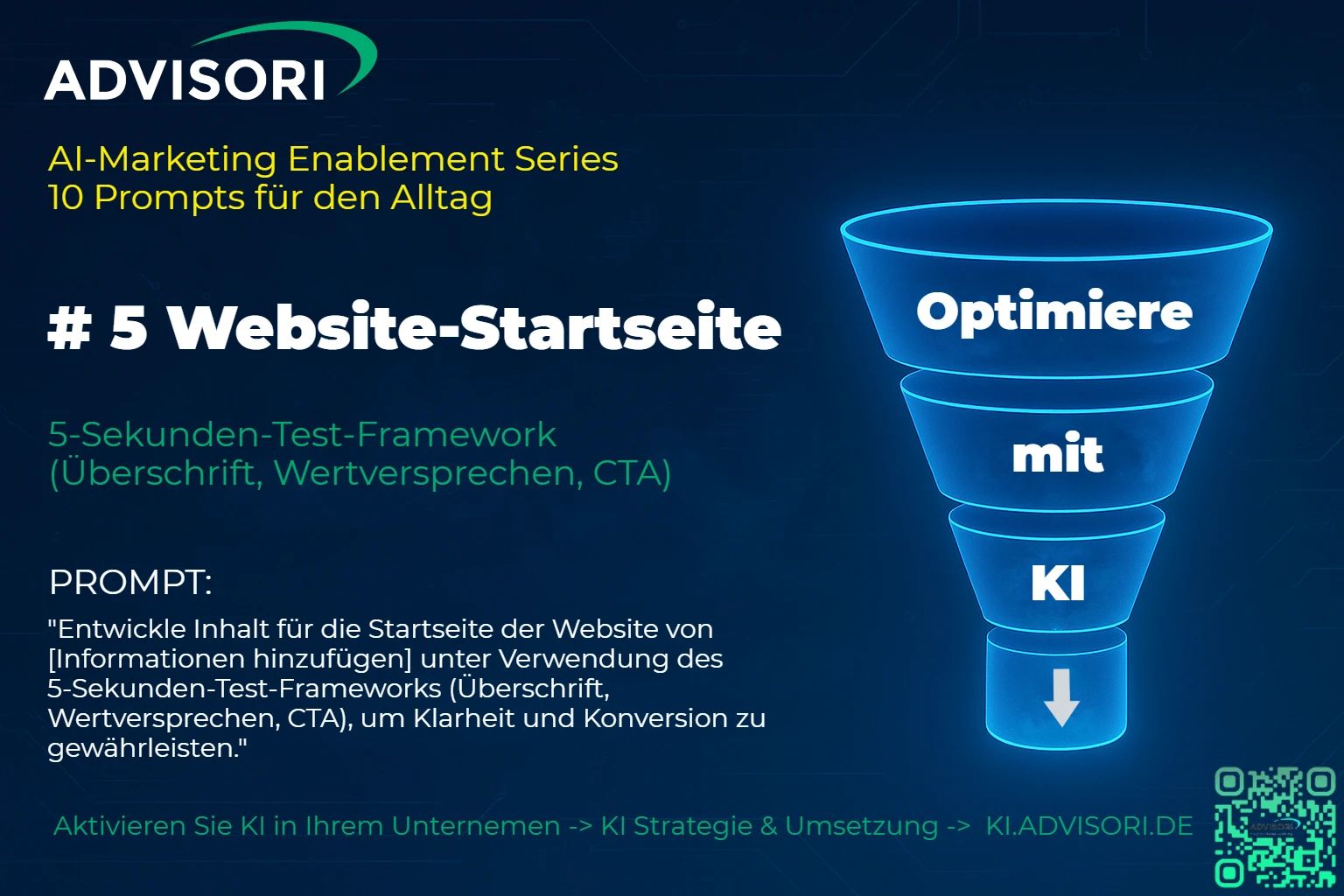 ADVISORI

AI-Marketing Enablement Series
10 Prompts für den Alltag

# 5 Website-Startseite

5-Sekunden-Test-Framework
(Überschrift, Wertversprechen, CTA)

PROMPT:

"Entwickle Inhalt für die Startseite der Website von [Informationen hinzufügen] unter Verwendung des 5-Sekunden-Test-Frameworks (Überschrift, Wertversprechen, CTA), um Klarheit und Konversion zu gewährleisten."

Optimiere

mit

KI

Aktivieren Sie KI in Ihrem Unternemen -> KI Strategie & Umsetzung -> KI.ADVISORI.DE

ADVISORI